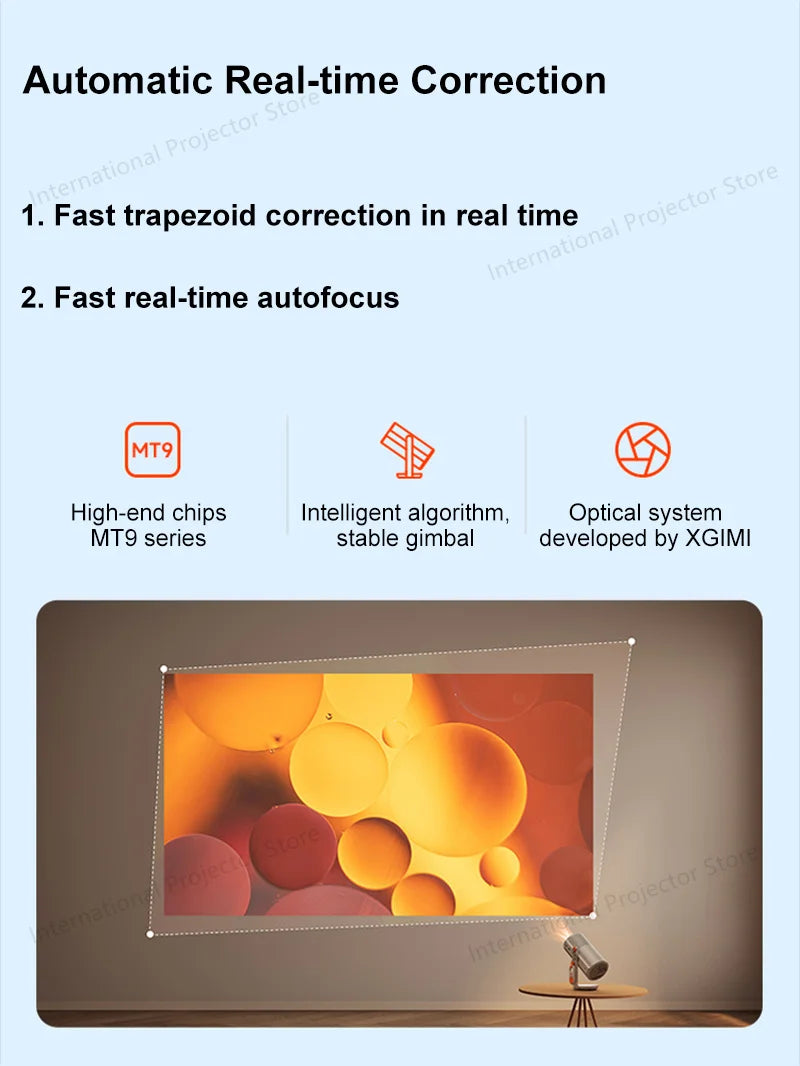 Automatic Real-time Correction

International Projector Store

International Projector Store

1. Fast trapezoid correction in real time

2. Fast real-time autofocus

MT9

High-end chips MT9 series

Intelligent algorithm, stable gimbal

Optical system developed by XGIMI

International Projector Store

International Projector Store